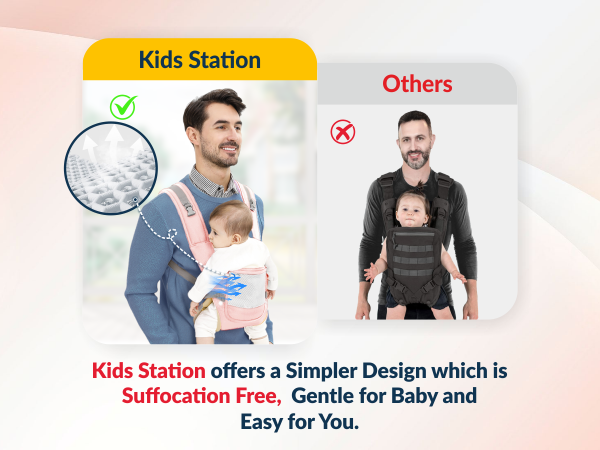 Kids Station

Others

Kids Station offers a Simpler Design which is Suffocation Free, Gentle for Baby and Easy for You.